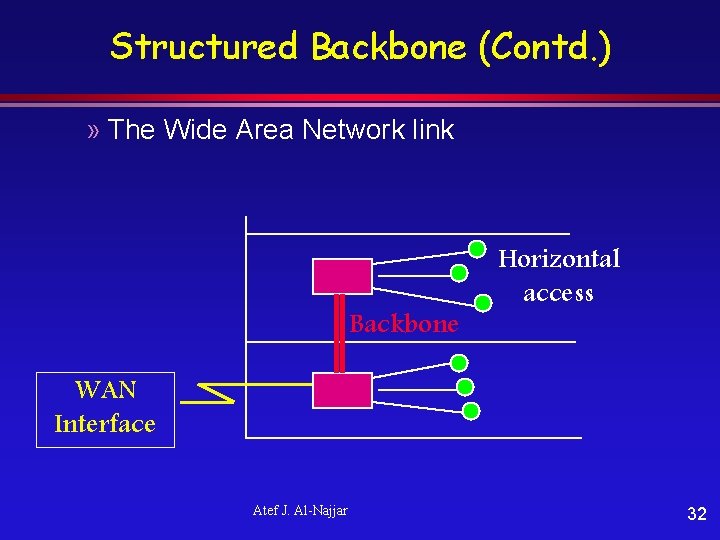 Structured Backbone (Contd.)

» The Wide Area Network link

Horizontal access

Backbone

WAN Interface

Atef J. Al-Najjar

32